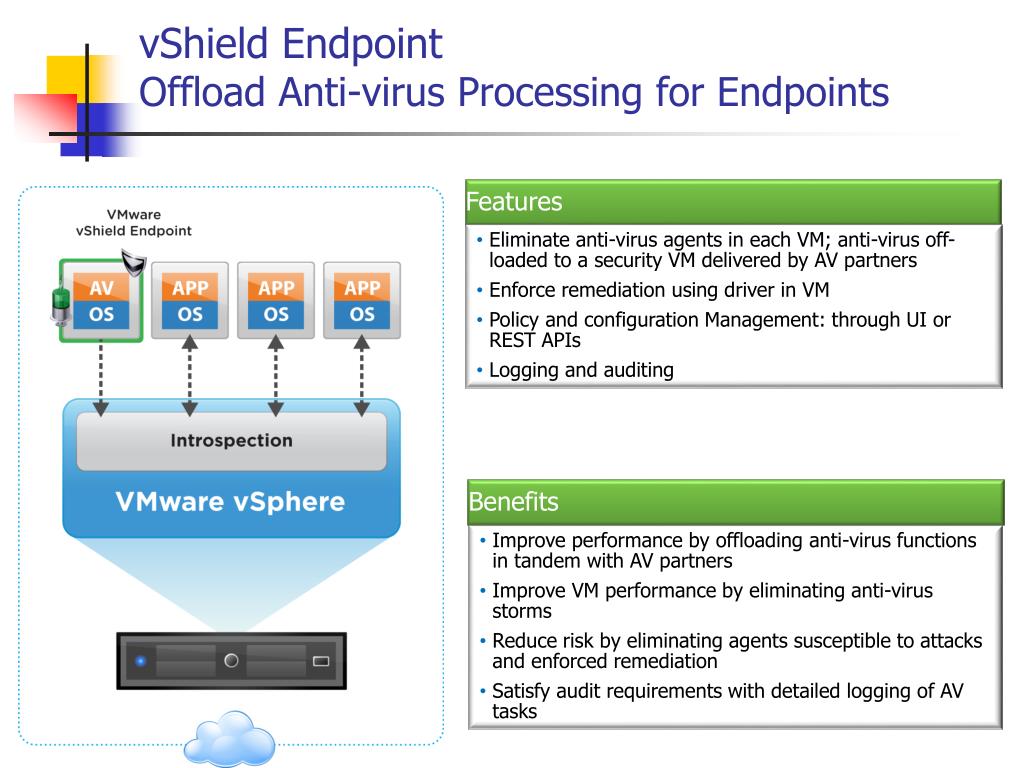 vShield Endpoint
Offload Anti-virus Processing for Endpoints

VMware
vShield Endpoint

AV
OS

APP
OS

APP
OS

APP
OS

Introspection

VMware vSphere

Features

• Eliminate anti-virus agents in each VM; anti-virus off-loaded to a security VM delivered by AV partners
• Enforce remediation using driver in VM
• Policy and configuration Management: through UI or REST APIs
• Logging and auditing

Benefits

• Improve performance by offloading anti-virus functions in tandem with AV partners
• Improve VM performance by eliminating anti-virus storms
• Reduce risk by eliminating agents susceptible to attacks and enforced remediation
• Satisfy audit requirements with detailed logging of AV tasks